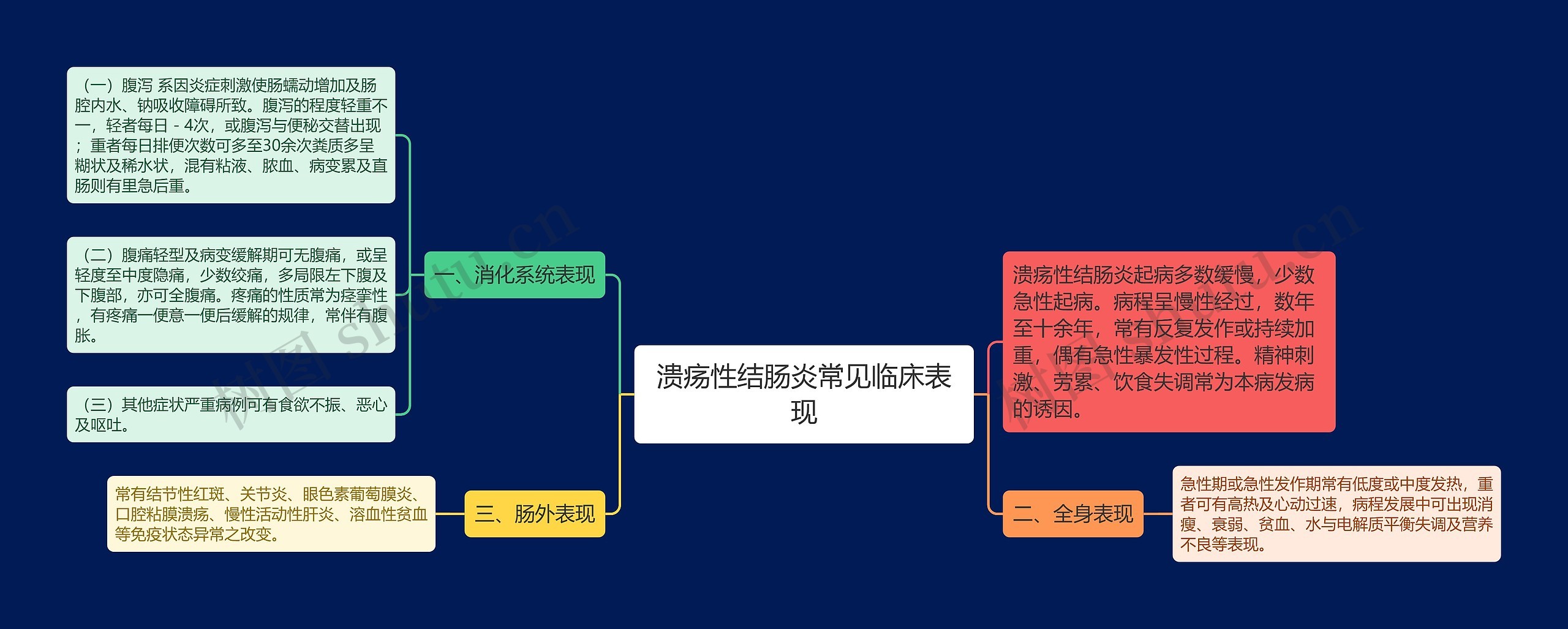 溃疡性结肠炎常见临床表现

一、消化系统表现

（一）腹泻 系因炎症刺激使肠蠕动增加及肠腔内水、钠吸收障碍所致。腹泻的程度轻重不一，轻者每日 - 4次，或腹泻与便秘交替出现；重者每日排便次数可多至30余次粪质多呈糊状及稀水状，混有粘液、脓血、病变累及直肠则有里急后重。

（二）腹痛轻型及病变缓解期可无腹痛，或呈轻度至中度隐痛，少数绞痛，多局限左下腹及下腹部，亦可全腹痛。疼痛的性质常为痉挛性，有疼痛一便意一便后缓解的规律，常伴有腹胀。

（三）其他症状严重病例可有食欲不振、恶心及呕吐。

三、肠外表现

常有结节性红斑、关节炎、眼色素葡萄膜炎、口腔粘膜溃疡、慢性活动性肝炎、溶血性贫血等免疫状态异常之改变。

溃疡性结肠炎起病多数缓慢，少数急性起病。病程呈慢性经过，数年至十余年，常有反复发作或持续加重，偶有急性暴发性过程。精神刺激、劳累、饮食失调常为本病发病的诱因。

二、全身表现

急性期或急性发作期常有低度或中度发热，重者可有高热及心动过速，病程发展中可出现消瘦、衰弱、贫血、水与电解质平衡失调及营养不良等表现。

树图 shutu.cn

树图 shutu.cn